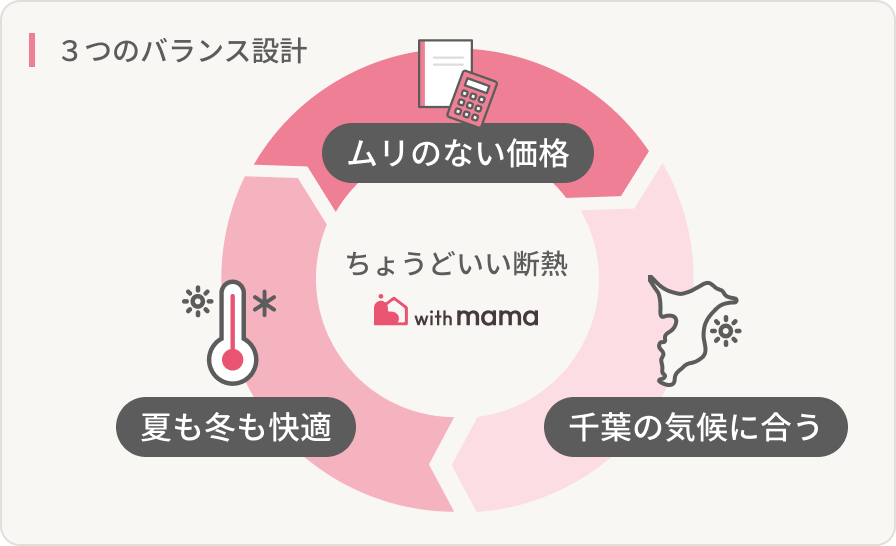 ３つのバランス設計

ムリのない価格

ちょうどいい断熱

with mama

夏も冬も快適

千葉の気候に合う